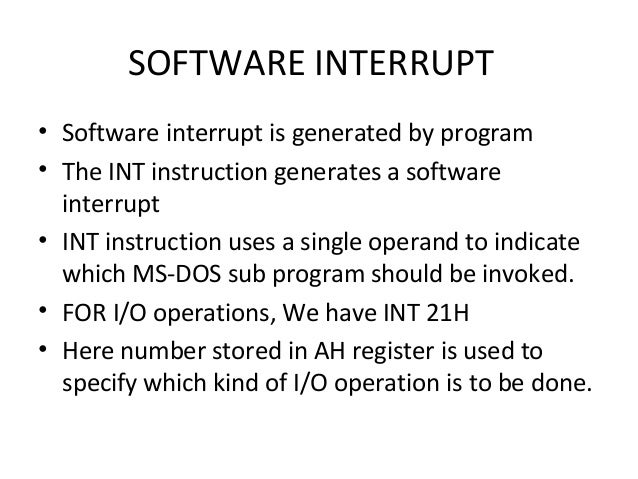 SOFTWARE INTERRUPT

• Software interrupt is generated by program
• The INT instruction generates a software interrupt
• INT instruction uses a single operand to indicate which MS-DOS sub program should be invoked.
• FOR I/O operations, We have INT 21H
• Here number stored in AH register is used to specify which kind of I/O operation is to be done.